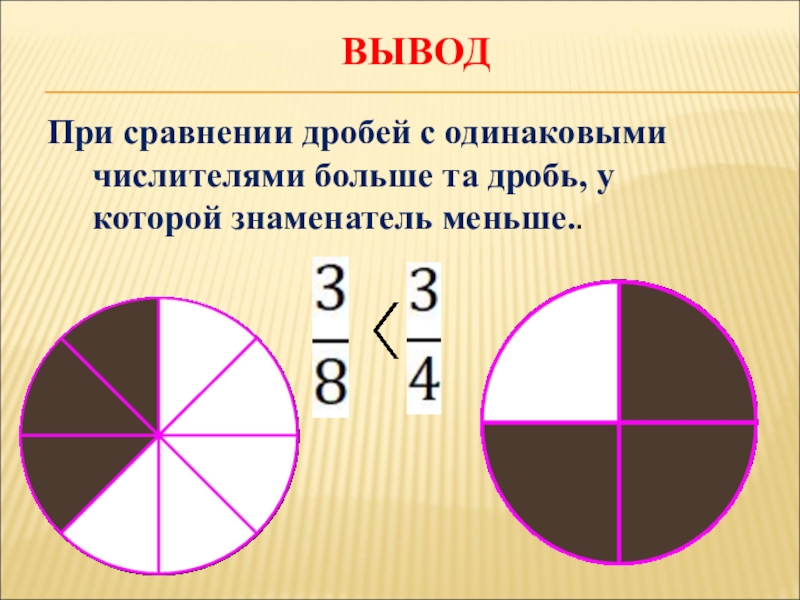 ВЫВОД

При сравнении дробей с одинаковыми числителями больше та дробь, у которой знаменатель меньше..

$\frac{3}{8} < \frac{3}{4}$